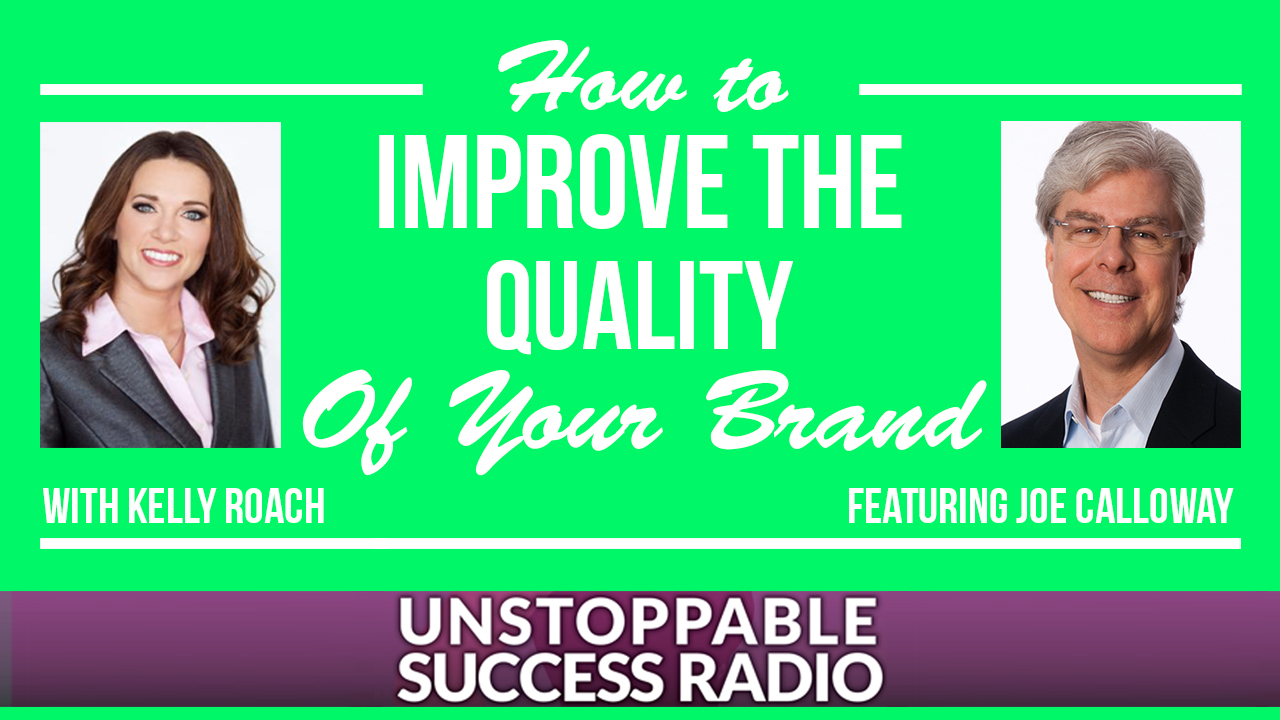 How to
IMPROVE THE QUALITY
Of Your Brand

WITH KELLY ROACH

FEATURING JOE CALLOWAY

UNSTOPPABLE SUCCESS RADIO